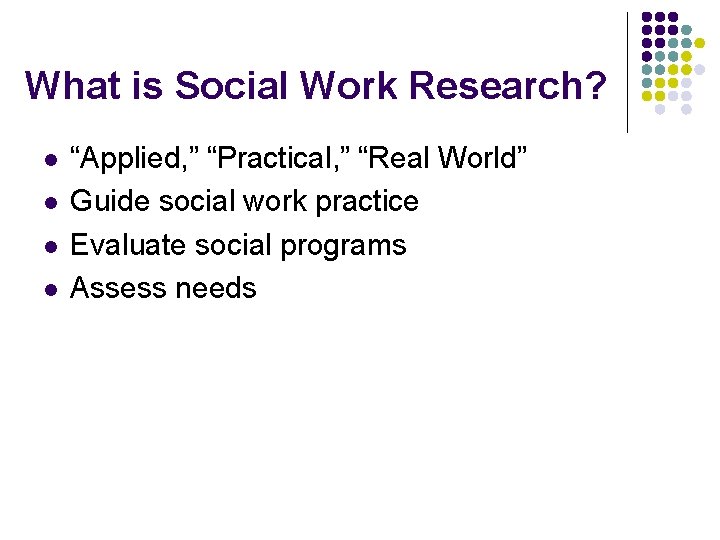 What is Social Work Research?

- “Applied,” “Practical,” “Real World”
- Guide social work practice
- Evaluate social programs
- Assess needs